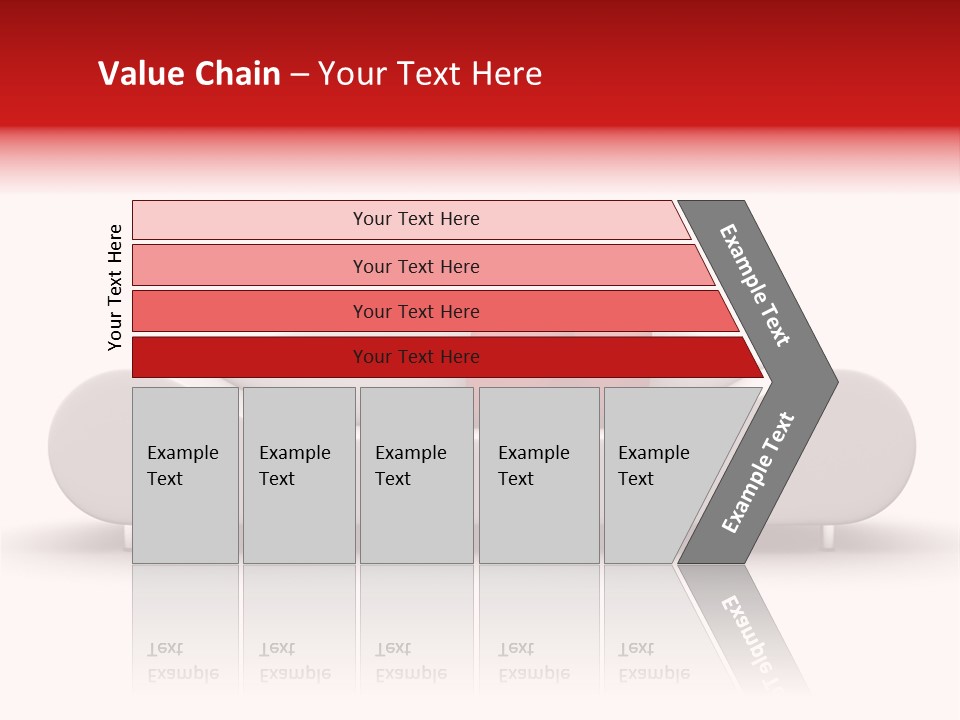 Value Chain – Your Text Here

Your Text Here

Your Text Here

Your Text Here

Your Text Here

Your Text Here

Example Text

Example Text

Example Text

Example Text

Example Text

Example Text

Example Text